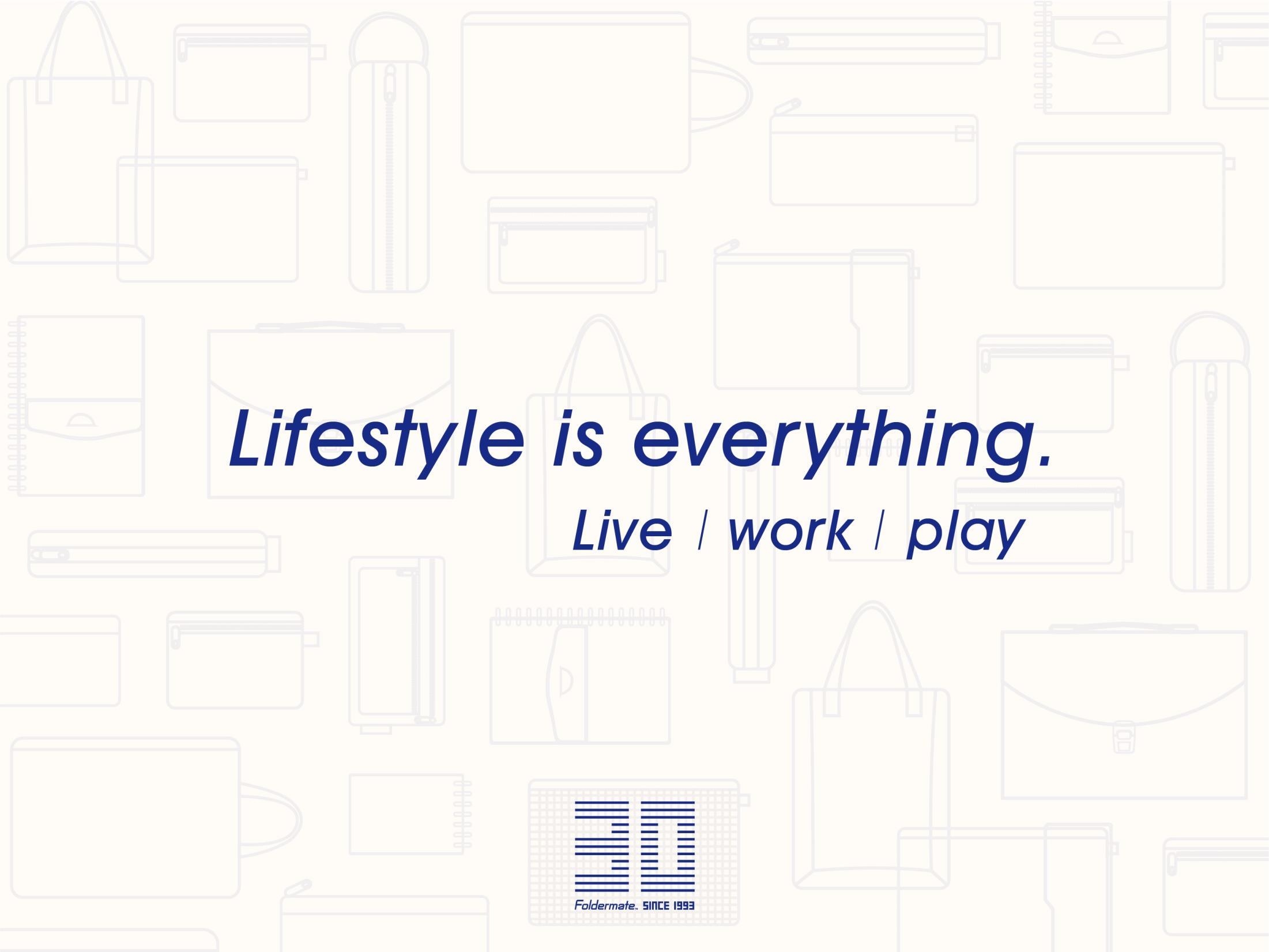 Lifestyle is everything.

Live / work / play

30

Foldermate. SINCE 1993